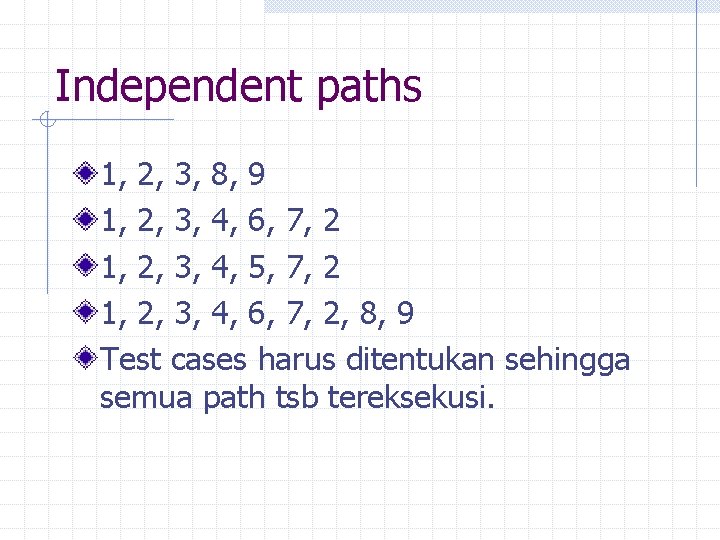 Independent paths

1, 2, 3, 8, 9

1, 2, 3, 4, 6, 7, 2

1, 2, 3, 4, 5, 7, 2

1, 2, 3, 4, 6, 7, 2, 8, 9

Test cases harus ditentukan sehingga semua path tsb tereksekusi.